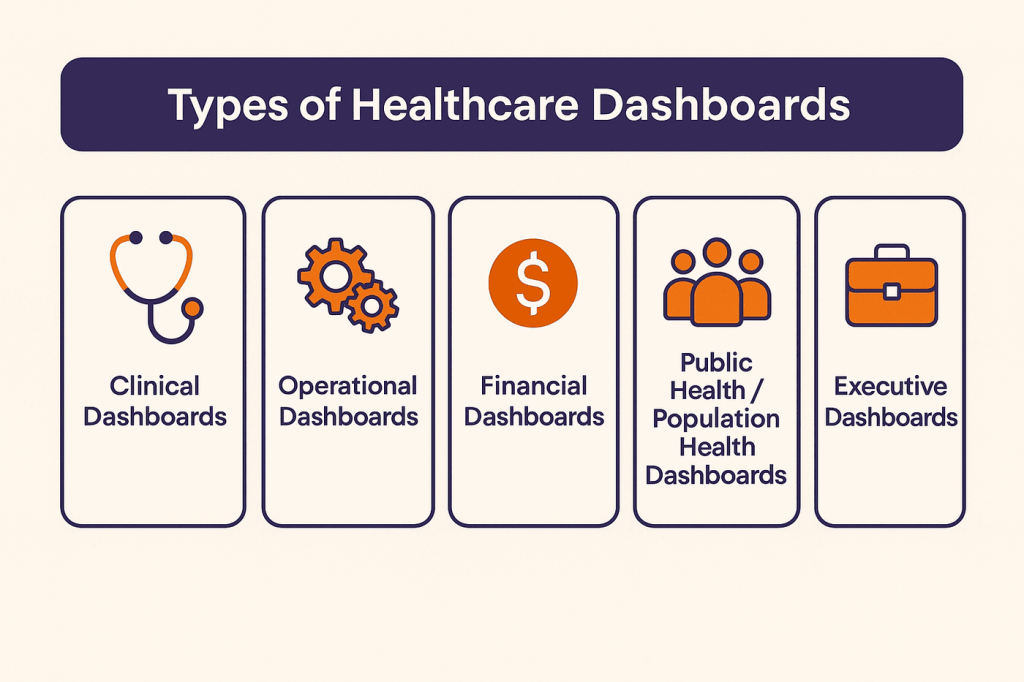 Types of Healthcare Dashboards

Clinical Dashboards

Operational Dashboards

$

Financial Dashboards

Public Health / Population Health Dashboards

Executive Dashboards